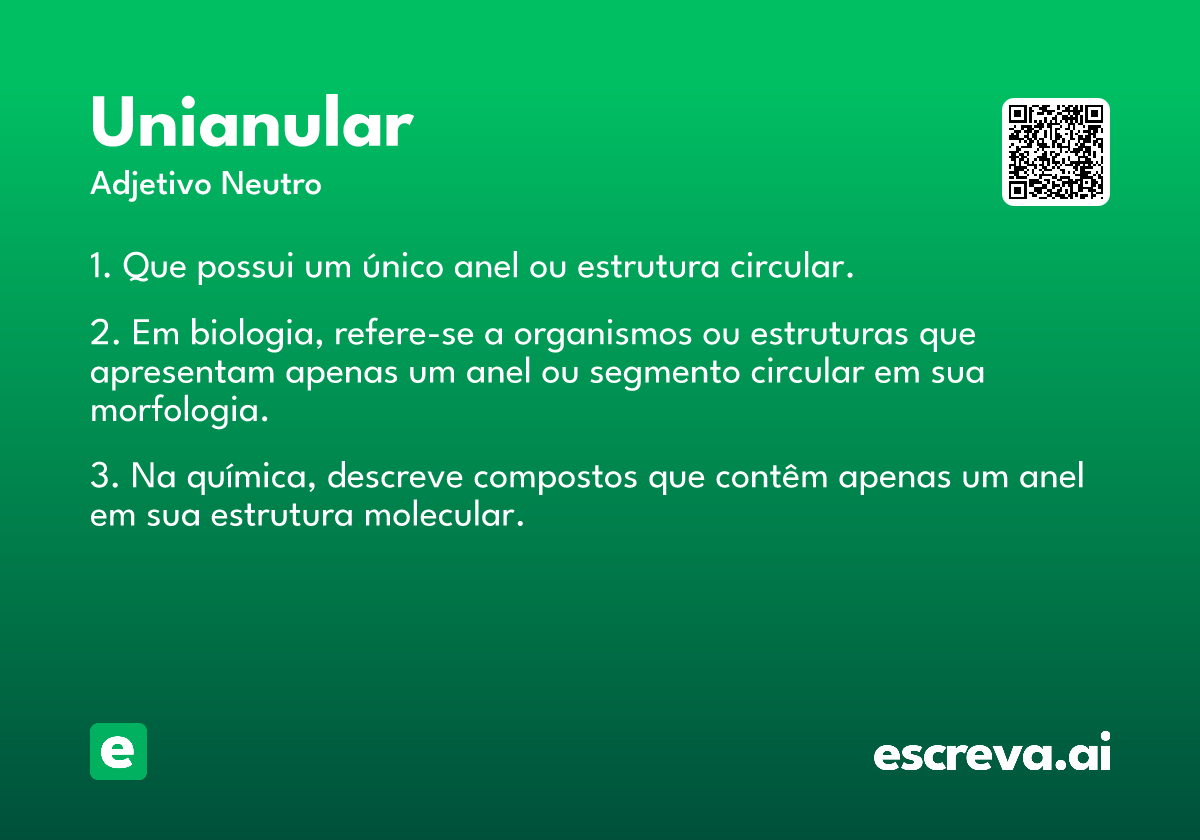 Unianular
Adjetivo Neutro

1. Que possui um único anel ou estrutura circular.

2. Em biologia, refere-se a organismos ou estruturas que apresentam apenas um anel ou segmento circular em sua morfologia.

3. Na química, descreve compostos que contêm apenas um anel em sua estrutura molecular.

e

escreva.ai